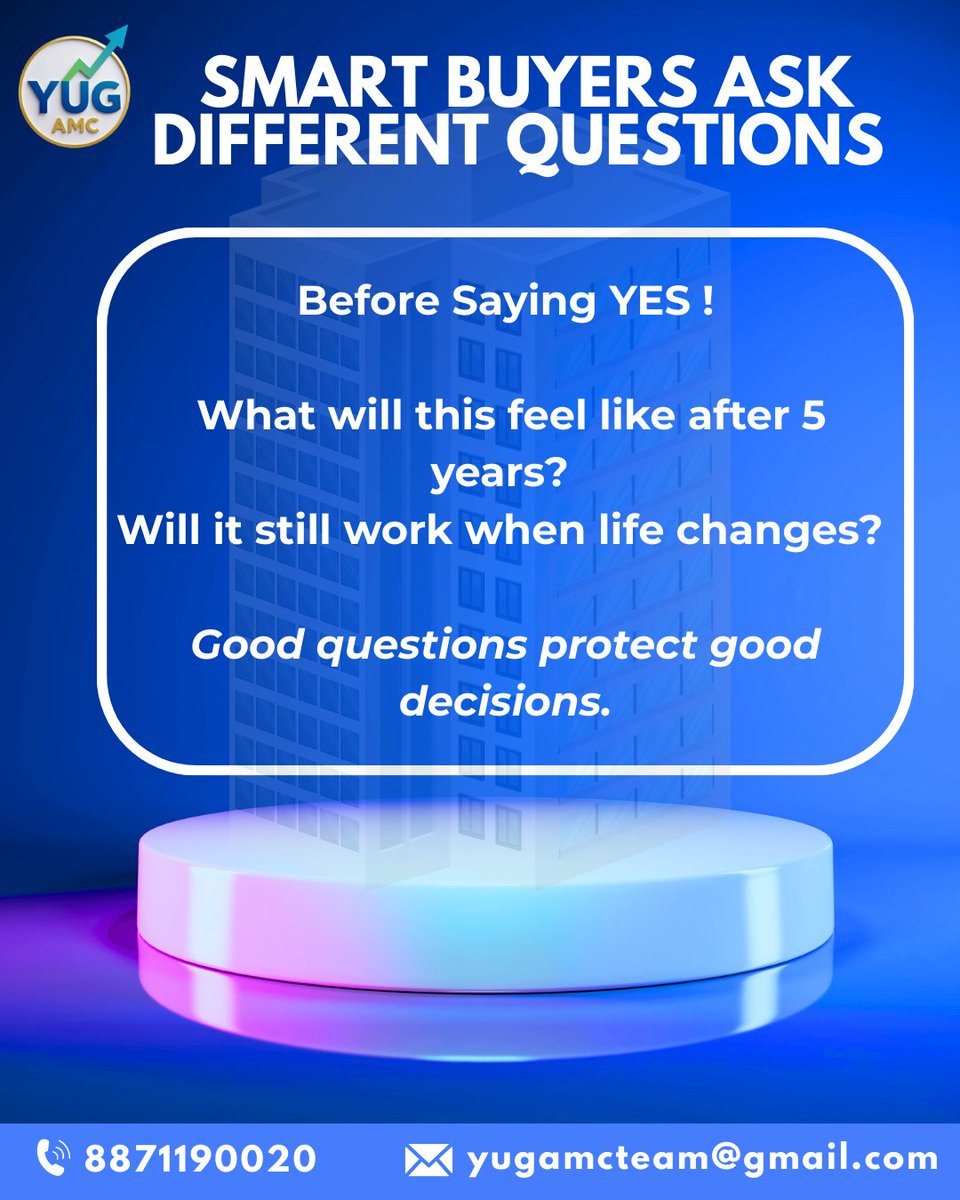 YUG AMC

SMART BUYERS ASK DIFFERENT QUESTIONS

Before Saying YES !

What will this feel like after 5 years?
Will it still work when life changes?

Good questions protect good decisions.

8871190020 yugamcteam@gmail.com